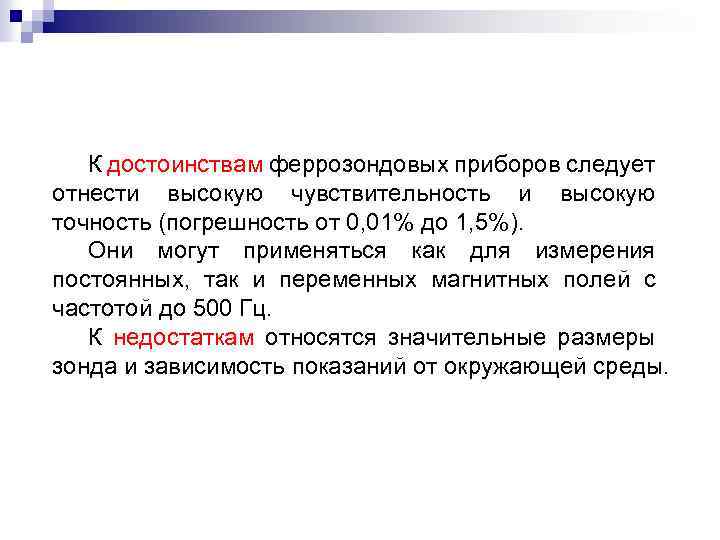 К достоинствам феррозондовых приборов следует отнести высокую чувствительность и высокую точность (погрешность от 0,01% до 1,5%).

Они могут применяться как для измерения постоянных, так и переменных магнитных полей с частотой до 500 Гц.

К недостаткам относятся значительные размеры зонда и зависимость показаний от окружающей среды.